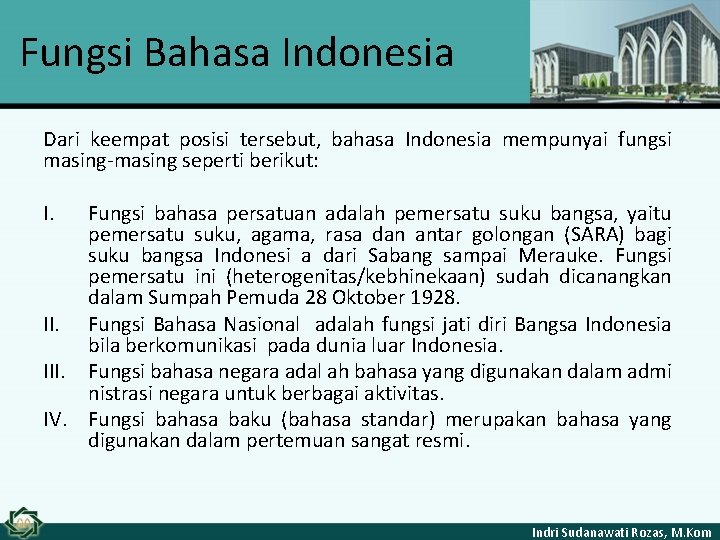 Fungsi Bahasa Indonesia

Dari keempat posisi tersebut, bahasa Indonesia mempunyai fungsi masing-masing seperti berikut:

I. Fungsi bahasa persatuan adalah pemersatu suku bangsa, yaitu pemersatu suku, agama, rasa dan antar golongan (SARA) bagi suku bangsa Indonesi a dari Sabang sampai Merauke. Fungsi pemersatu ini (heterogenitas/kebhinekaan) sudah dicanangkan dalam Sumpah Pemuda 28 Oktober 1928.

II. Fungsi Bahasa Nasional adalah fungsi jati diri Bangsa Indonesia bila berkomunikasi pada dunia luar Indonesia.

III. Fungsi bahasa negara adal ah bahasa yang digunakan dalam admi nistrasi negara untuk berbagai aktivitas.

IV. Fungsi bahasa baku (bahasa standar) merupakan bahasa yang digunakan dalam pertemuan sangat resmi.

Indri Sudanawati Rozas, M.Kom